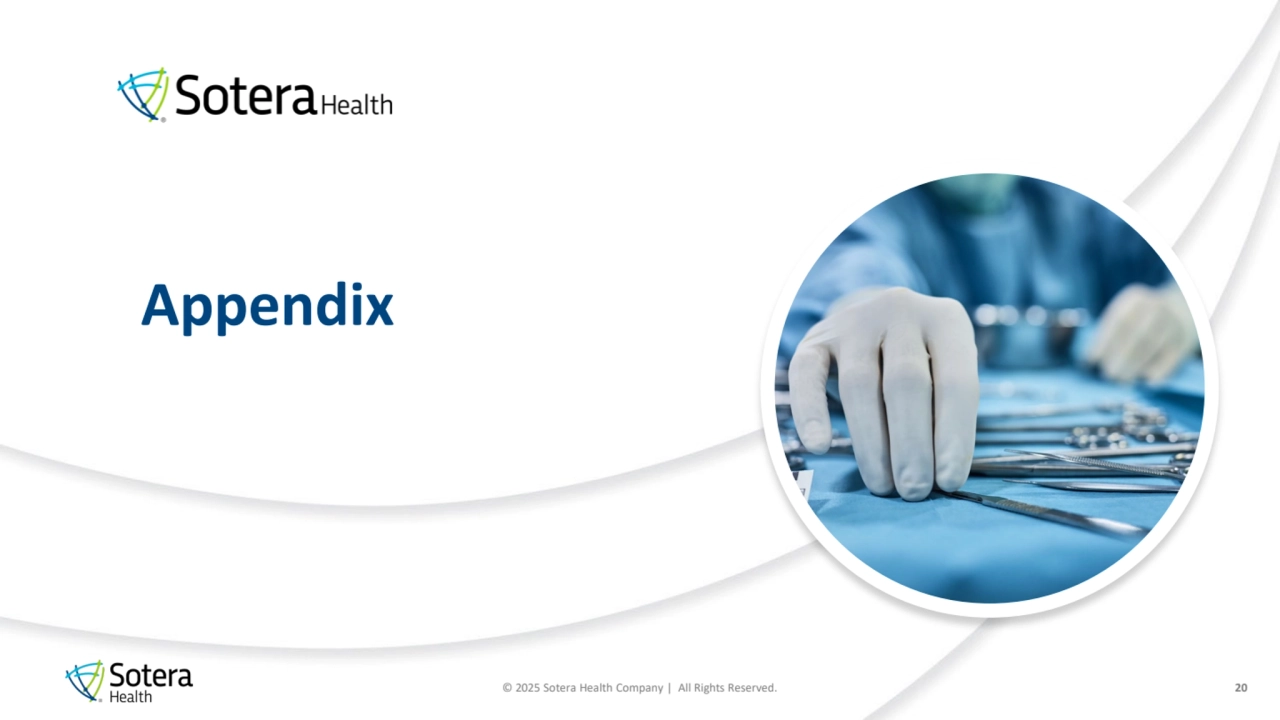 Sotera Health

Appendix

Sotera Health

© 2025 Sotera Health Company | All Rights Reserved.

20